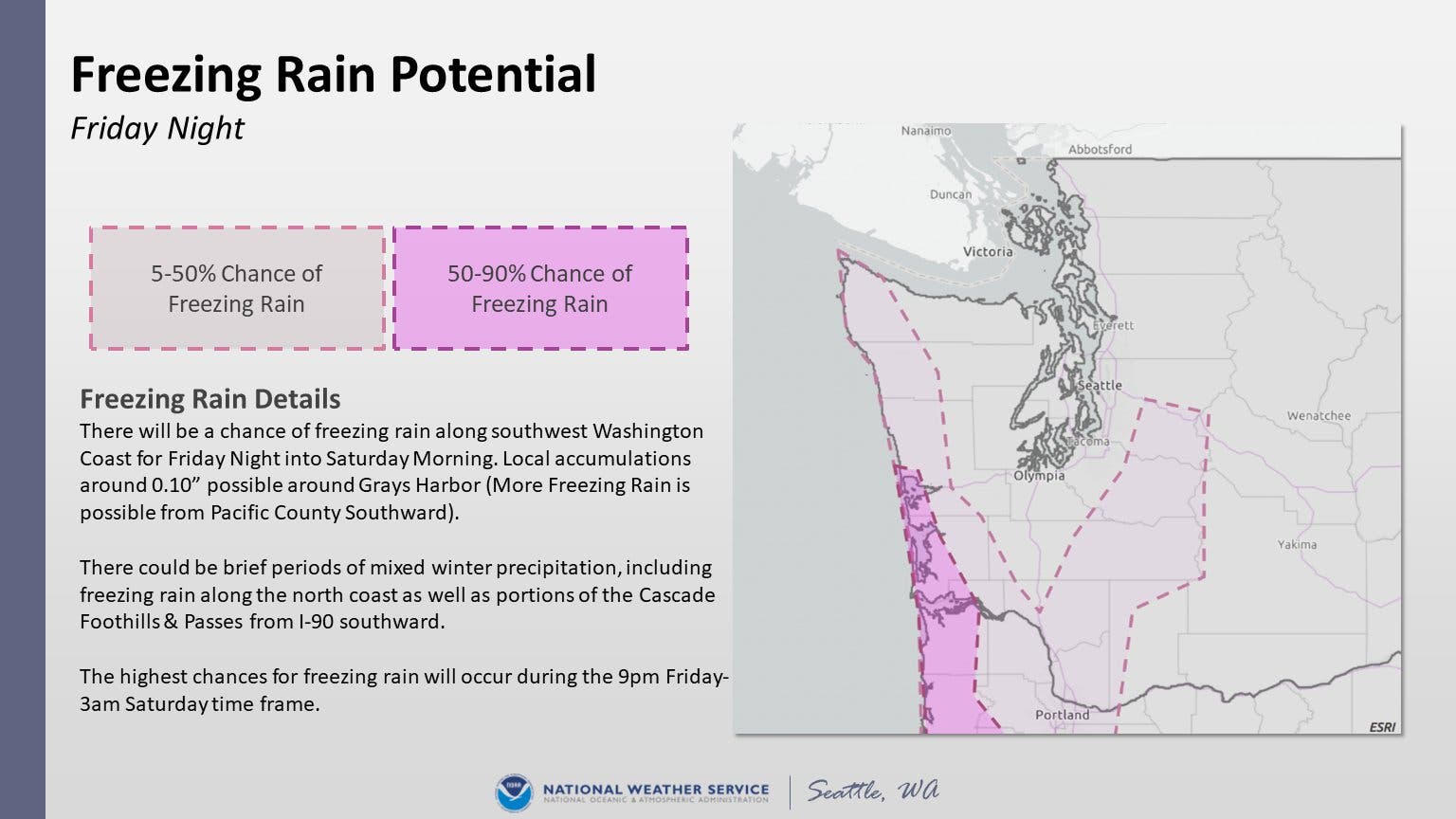 Freezing Rain Potential
Friday Night

5-50% Chance of Freezing Rain

50-90% Chance of Freezing Rain

Freezing Rain Details
There will be a chance of freezing rain along southwest Washington Coast for Friday Night into Saturday Morning. Local accumulations around 0.10” possible around Grays Harbor (More Freezing Rain is possible from Pacific County Southward).

There could be brief periods of mixed winter precipitation, including freezing rain along the north coast as well as portions of the Cascade Foothills & Passes from I-90 southward.

The highest chances for freezing rain will occur during the 9pm Friday-3am Saturday time frame.

Nanaimo
Abbotsford
Duncan
Victoria
Everett
Seattle
Wenatchee
Tacoma
Olympia
Yakima
Portland
ESRI

NOAA
NATIONAL WEATHER SERVICE
NATIONAL OCEANIC & ATMOSPHERIC ADMINISTRATION
Seattle, WA